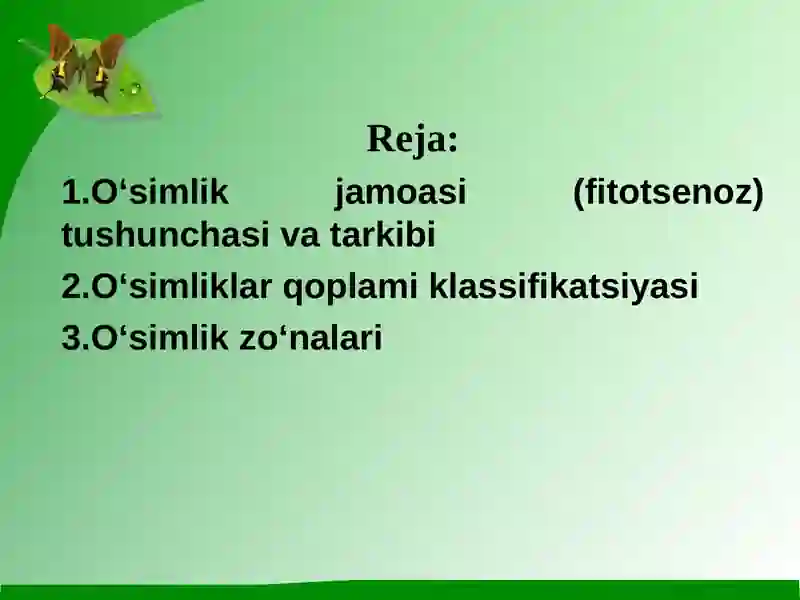 Reja:

1.O‘simlik jamoasi (fitotsenoz) tushunchasi va tarkibi

2.O‘simliklar qoplami klassifikatsiyasi

3.O‘simlik zo‘nalari